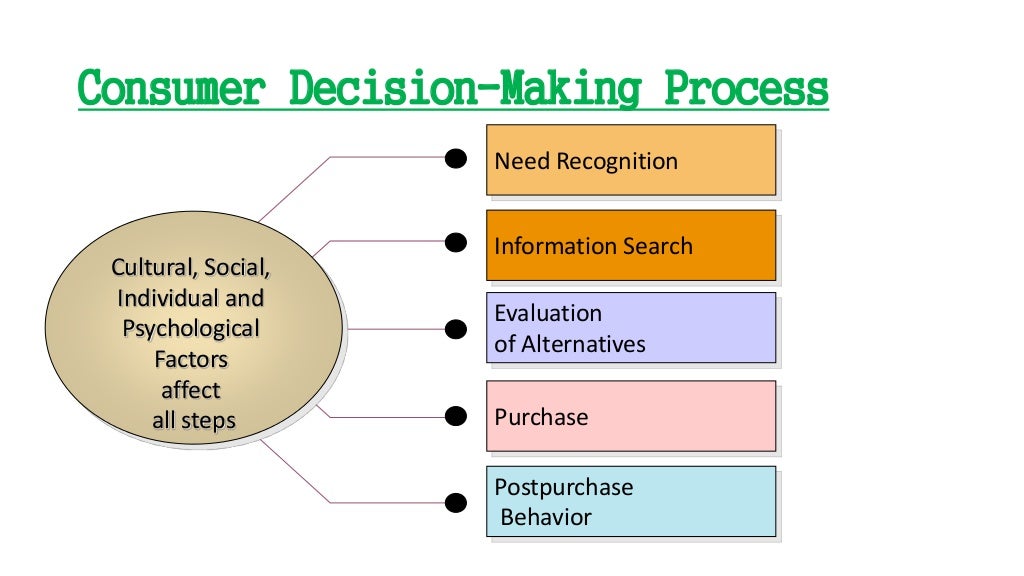 Consumer Decision-Making Process

Cultural, Social, Individual and Psychological Factors affect all steps

Need Recognition

Information Search

Evaluation of Alternatives

Purchase

Postpurchase Behavior